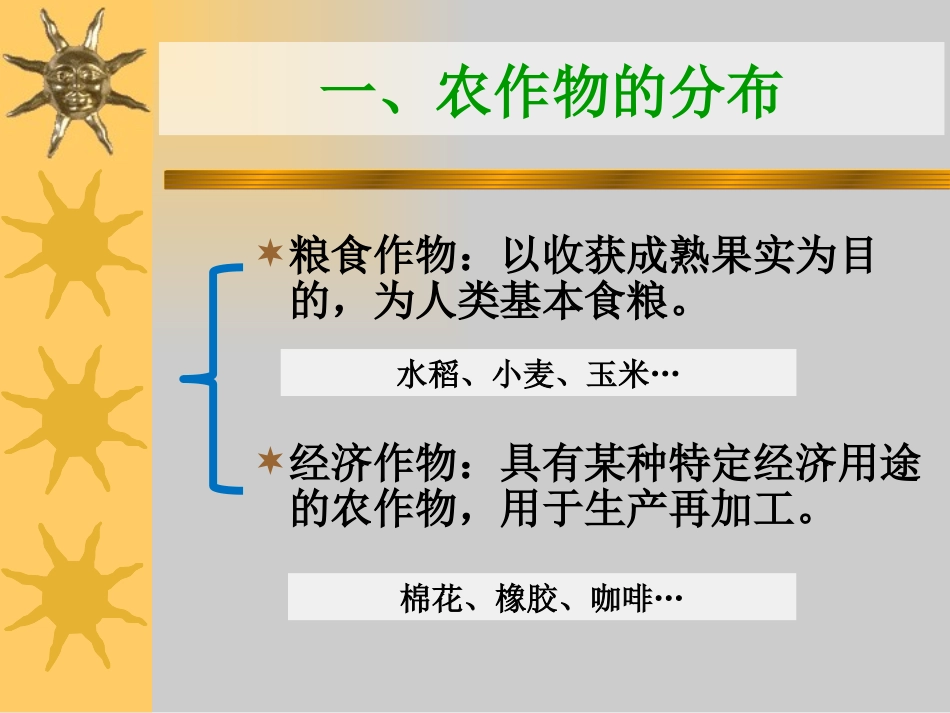 一、农作物的分布

粮食作物：以收获成熟果实为目的，为人类基本食粮。

水稻、小麦、玉米…

经济作物：具有某种特定经济用途的农作物，用于生产再加工。

棉花、橡胶、咖啡…